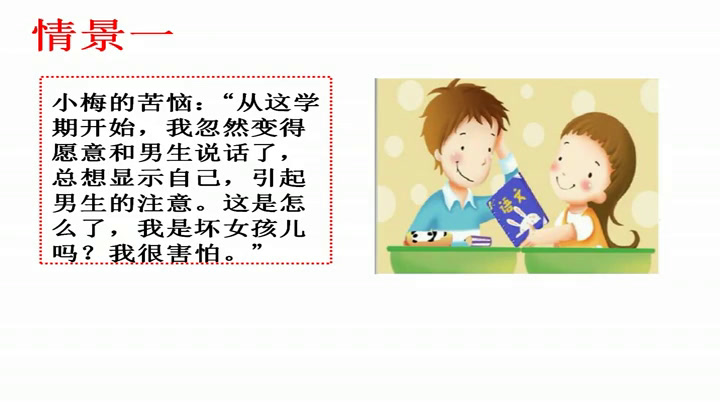 情景一

小梅的苦恼：“从这学期开始，我忽然变得愿意和男生说话了，总想显示自己，引起男生的注意。这是怎么了，我是坏女孩儿吗？我很害怕。”

语文